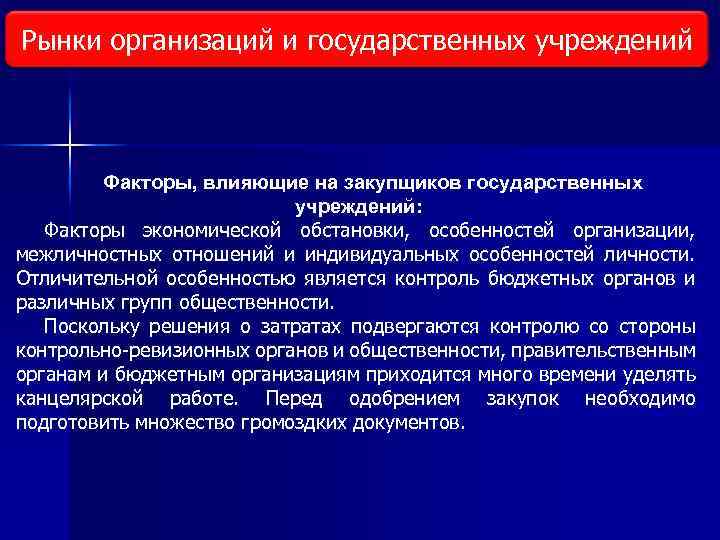 Рынки организаций и государственных учреждений

Факторы, влияющие на закупщиков государственных учреждений:

Факторы экономической обстановки, особенностей организации, межличностных отношений и индивидуальных особенностей личности. Отличительной особенностью является контроль бюджетных органов и различных групп общественности.

Поскольку решения о затратах подвергаются контролю со стороны контрольно-ревизионных органов и общественности, правительственным органам и бюджетным организациям приходится много времени уделять канцелярской работе. Перед одобрением закупок необходимо подготовить множество громоздких документов.